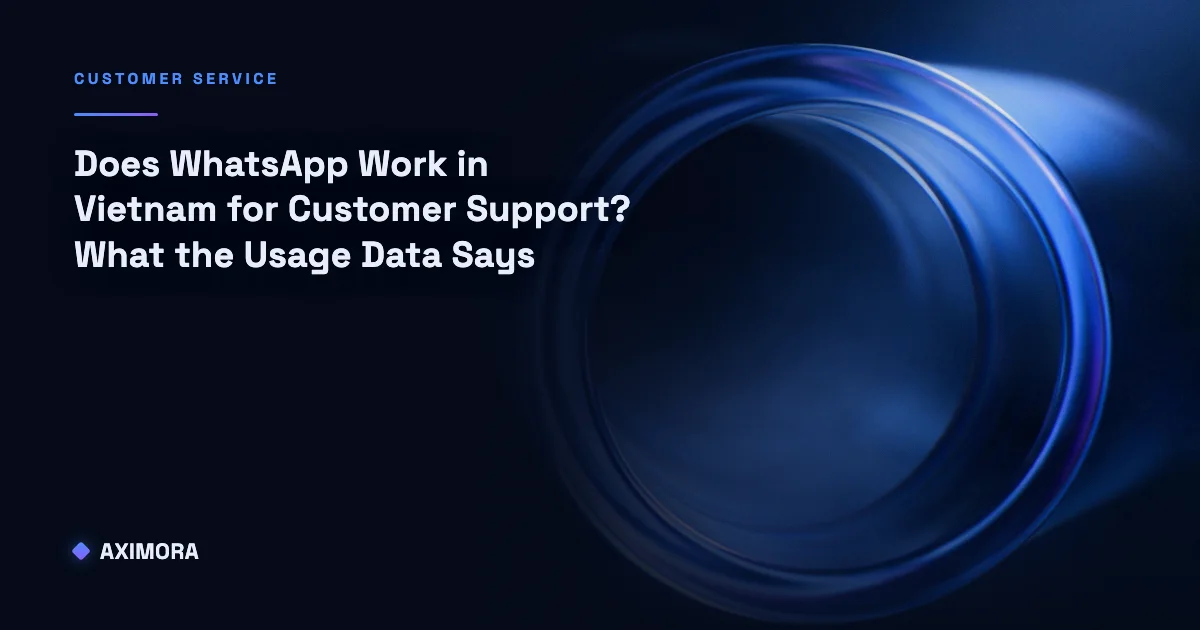 CUSTOMER SERVICE

Does WhatsApp Work in Vietnam for Customer Support? What the Usage Data Says

AXIMORA